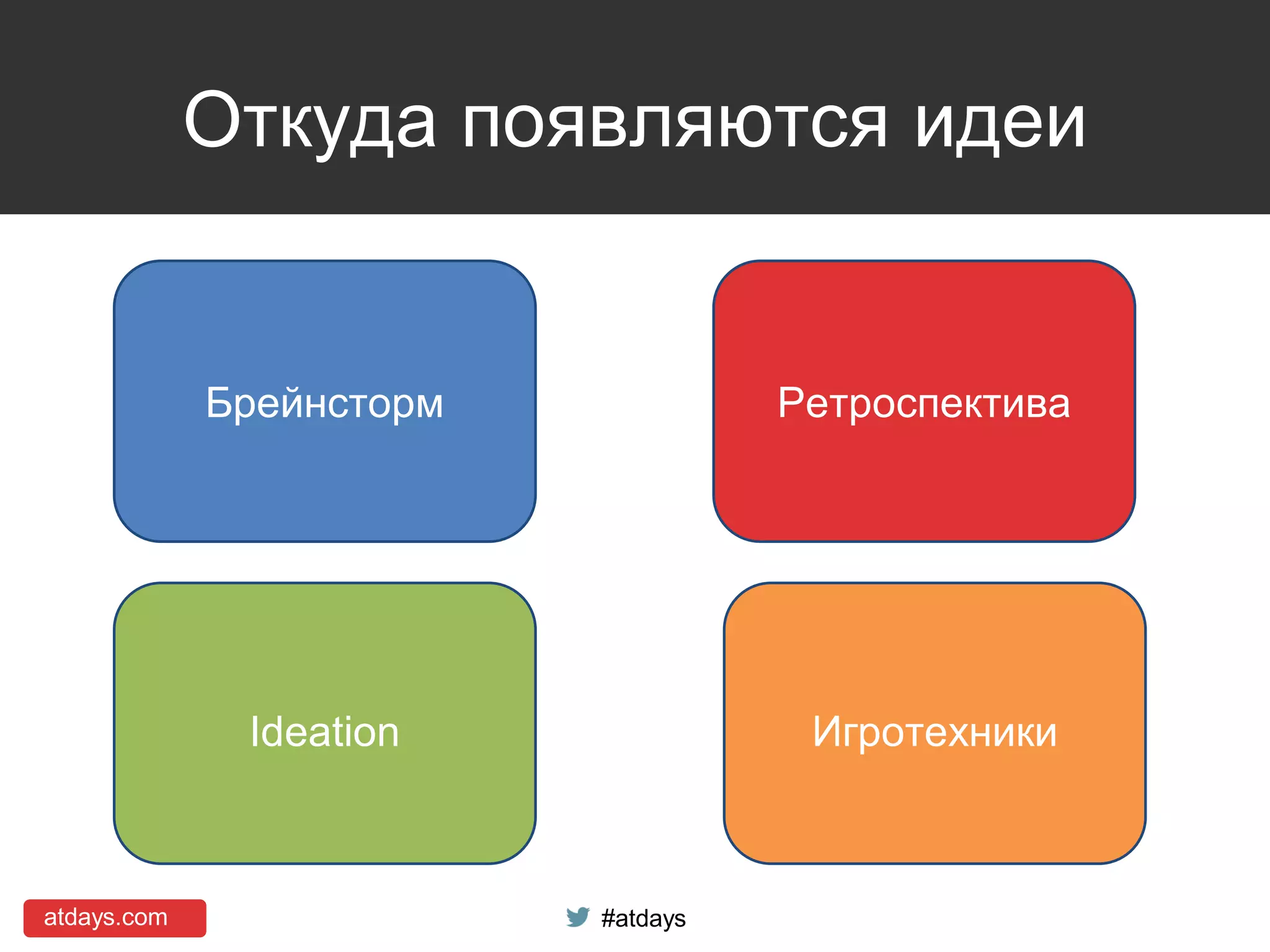 Откуда появляются идеи

Брейнсторм

Ретроспектива

Ideation

Игротехники

atdays.com

#atdays